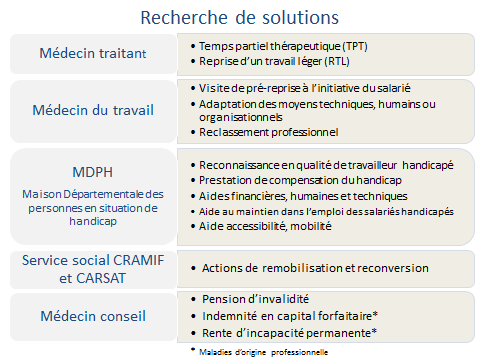 Recherche de solutions

Médecin traitant

• Temps partiel thérapeutique (TPT)
• Reprise d'un travail léger (RTL)

Médecin du travail

• Visite de pré-reprise à l'initiative du salarié
• Adaptation des moyens techniques, humains ou organisationnels
• Reclassement professionnel

MDPH

Maison Départementale des personnes en situation de handicap

• Reconnaissance en qualité de travailleur handicapé
• Prestation de compensation du handicap
• Aides financières, humaines et techniques
• Aide au maintien dans l'emploi des salariés handicapés
• Aide accessibilité, mobilité

Service social CRAMIF et CARSAT

• Actions de remobilisation et reconversion

Médecin conseil

• Pension d'invalidité
• Indemnité en capital forfaitaire*
• Rente d'incapacité permanente*

* Maladies d'origine professionnelle